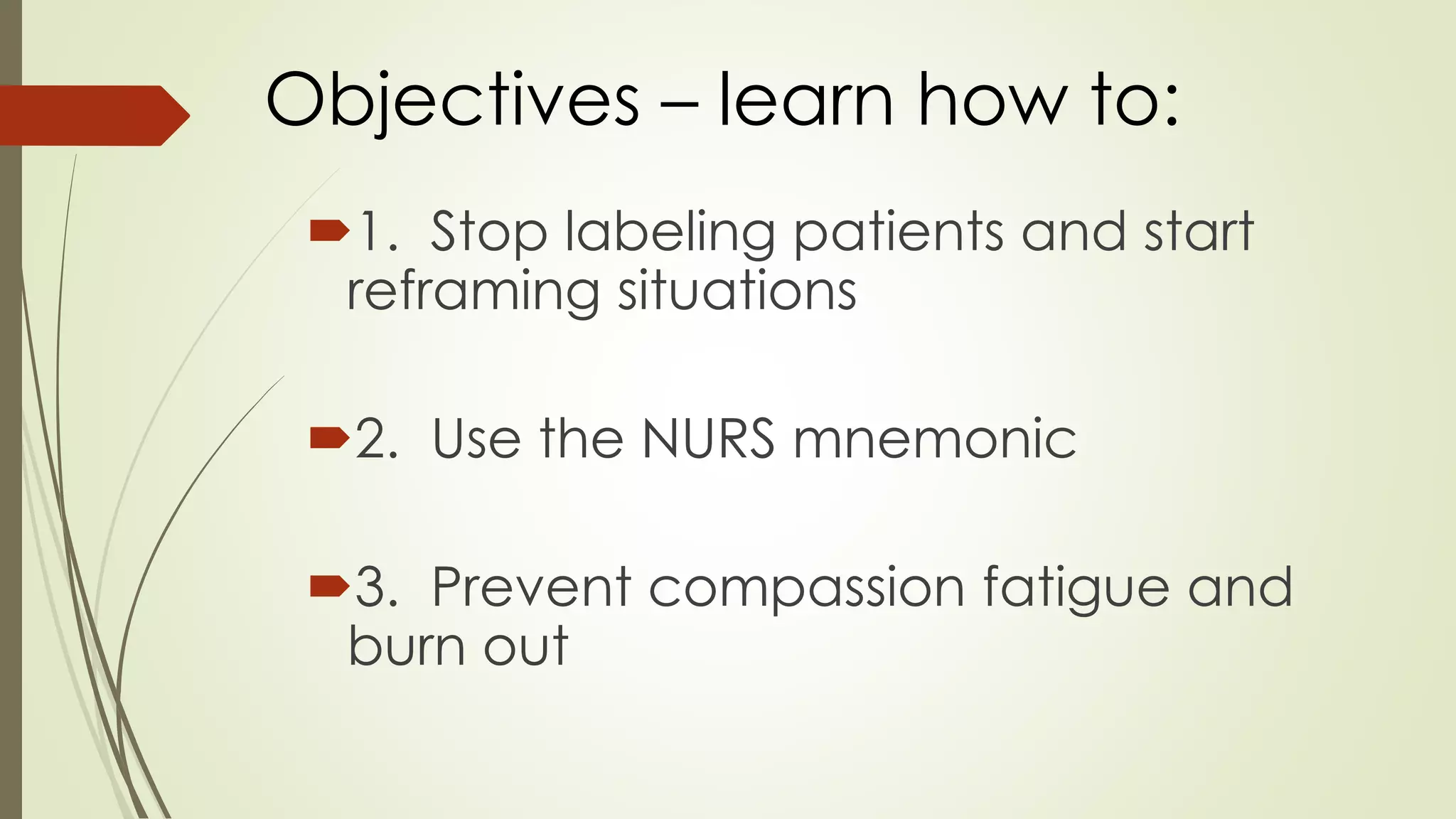 Objectives – learn how to:

1. Stop labeling patients and start reframing situations

2. Use the NURS mnemonic

3. Prevent compassion fatigue and burn out